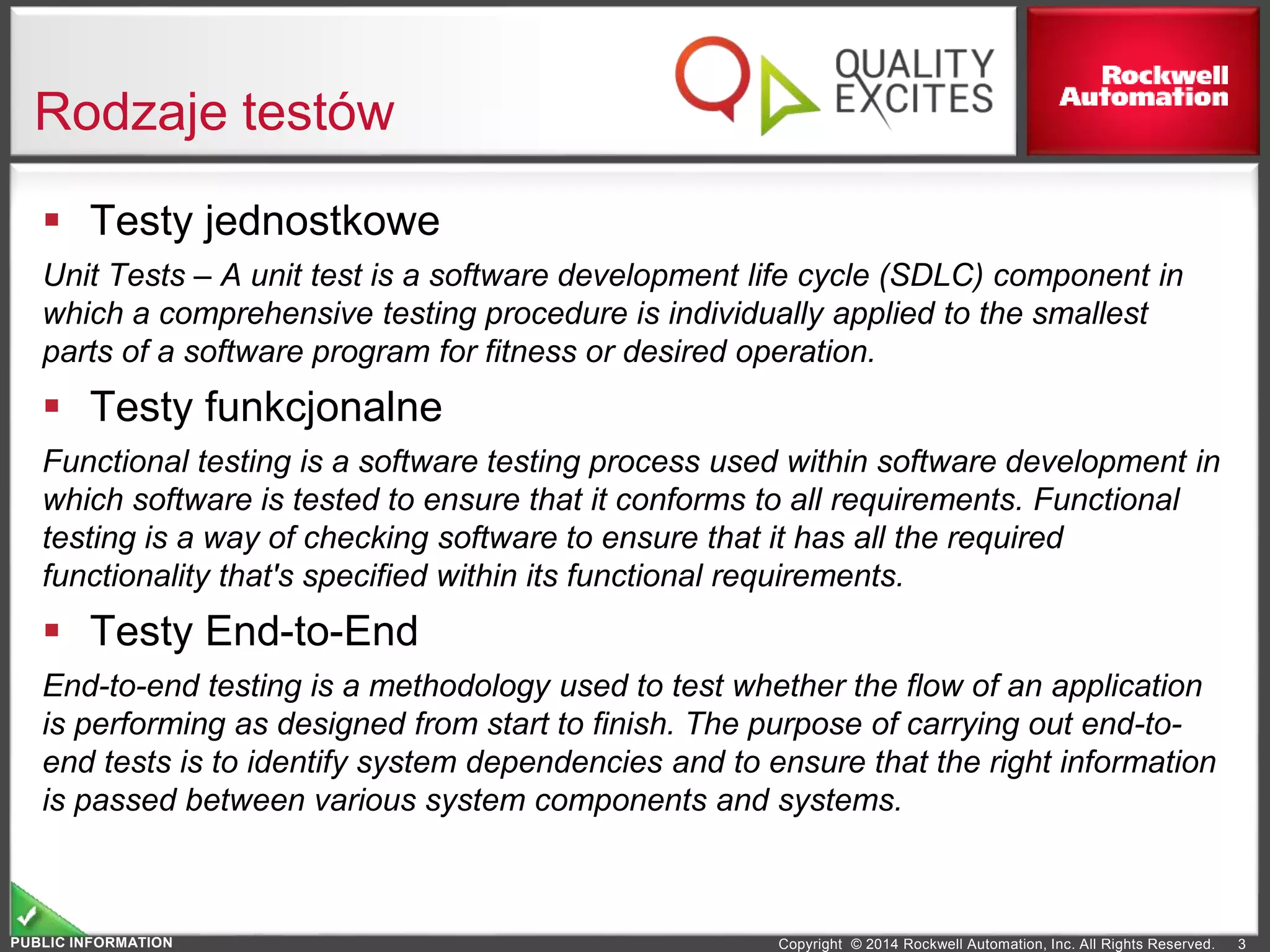 Rodzaje testów

QUALITY EXCITES

Rockwell Automation

▪ Testy jednostkowe

Unit Tests – A unit test is a software development life cycle (SDLC) component in which a comprehensive testing procedure is individually applied to the smallest parts of a software program for fitness or desired operation.

▪ Testy funkcjonalne

Functional testing is a software testing process used within software development in which software is tested to ensure that it conforms to all requirements. Functional testing is a way of checking software to ensure that it has all the required functionality that's specified within its functional requirements.

▪ Testy End-to-End

End-to-end testing is a methodology used to test whether the flow of an application is performing as designed from start to finish. The purpose of carrying out end-to-end tests is to identify system dependencies and to ensure that the right information is passed between various system components and systems.

PUBLIC INFORMATION

Copyright © 2014 Rockwell Automation, Inc. All Rights Reserved. 3